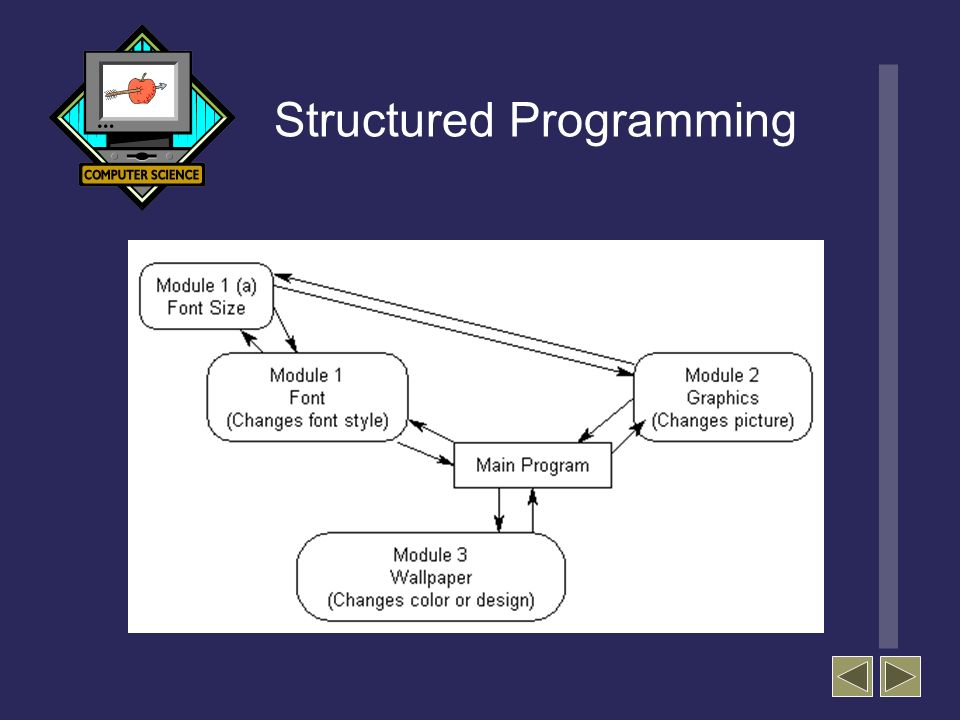 COMPUTER SCIENCE

Structured Programming

Module 1 (a)
Font Size

Module 1
Font
(Changes font style)

Module 2
Graphics
(Changes picture)

Main Program

Module 3
Wallpaper
(Changes color or design)